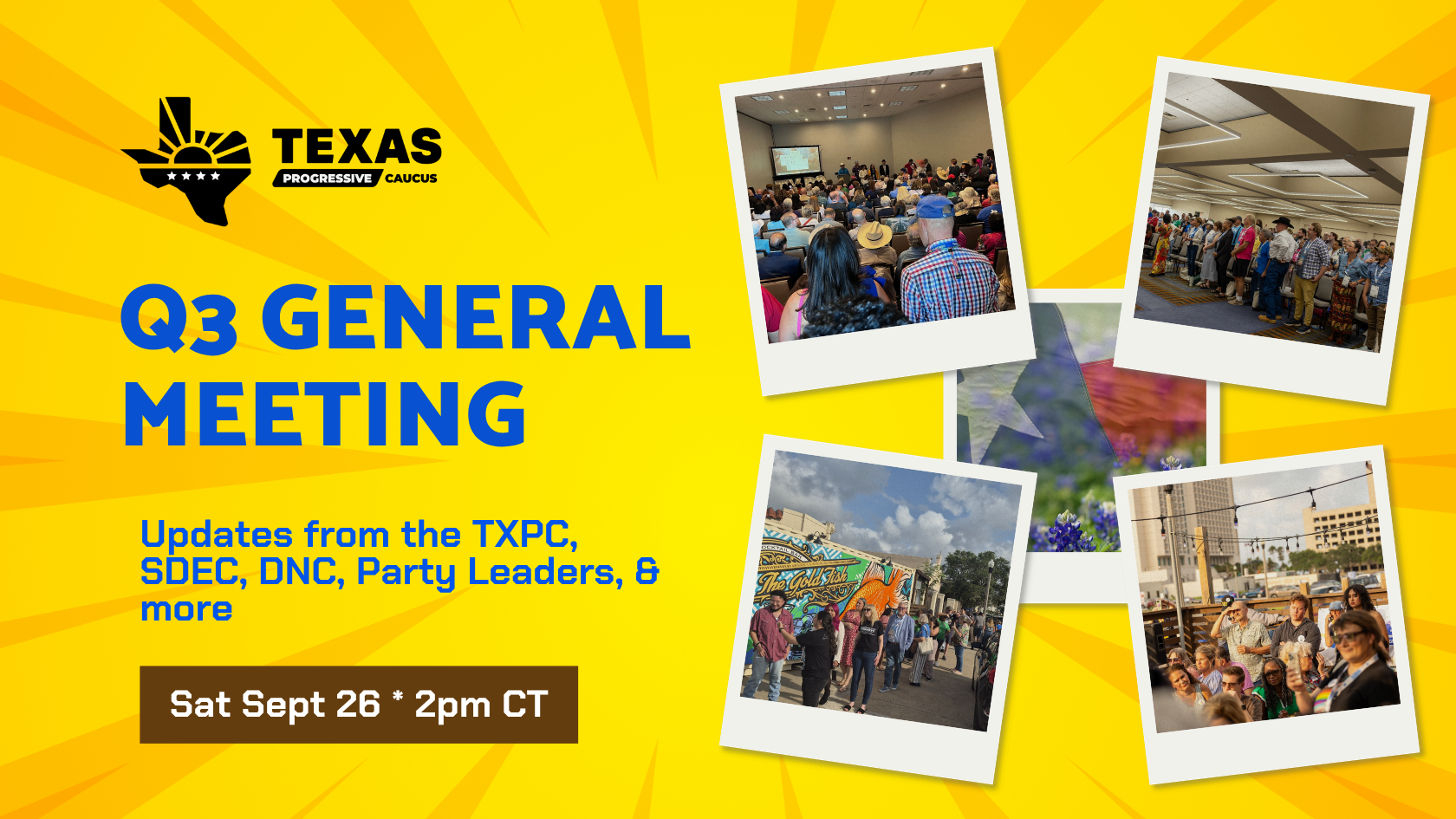 TEXAS
PROGRESSIVE CAUCUS

Q3 GENERAL MEETING

Updates from the TXPC, SDEC, DNC, Party Leaders, & more

Sat Sept 26 * 2pm CT

The Goldfish